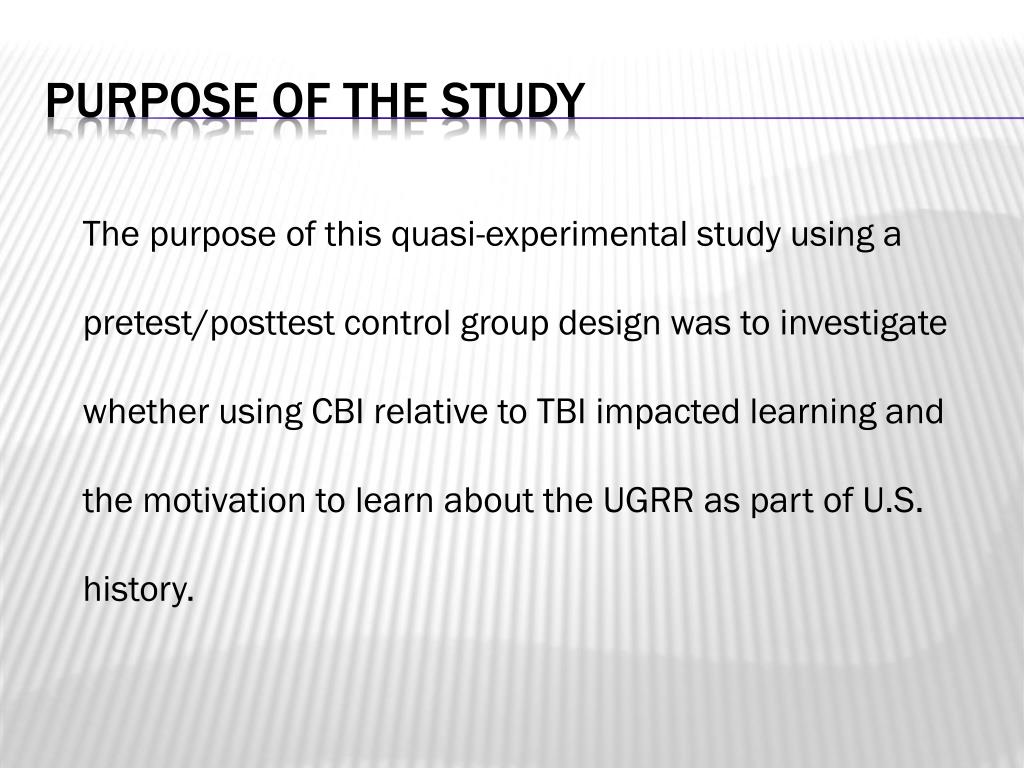 PURPOSE OF THE STUDY

The purpose of this quasi-experimental study using a pretest/posttest control group design was to investigate whether using CBI relative to TBI impacted learning and the motivation to learn about the UGRR as part of U.S. history.